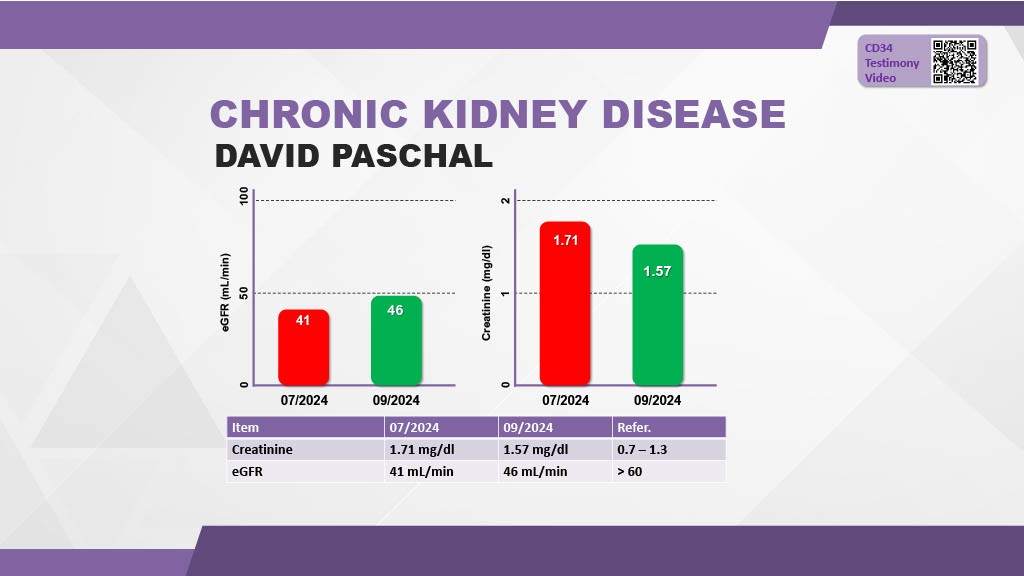 CD34 Testimony Video

CHRONIC KIDNEY DISEASE

DAVID PASCHAL

eGFR (mL/min)
100
50
0
41
46
07/2024
09/2024

Creatinine (mg/dl)
2
1
0
1.71
1.57
07/2024
09/2024

| Item | 07/2024 | 09/2024 | Refer. |
|---|---|---|---|
| Creatinine | 1.71 mg/dl | 1.57 mg/dl | 0.7 – 1.3 |
| eGFR | 41 mL/min | 46 mL/min | > 60 |